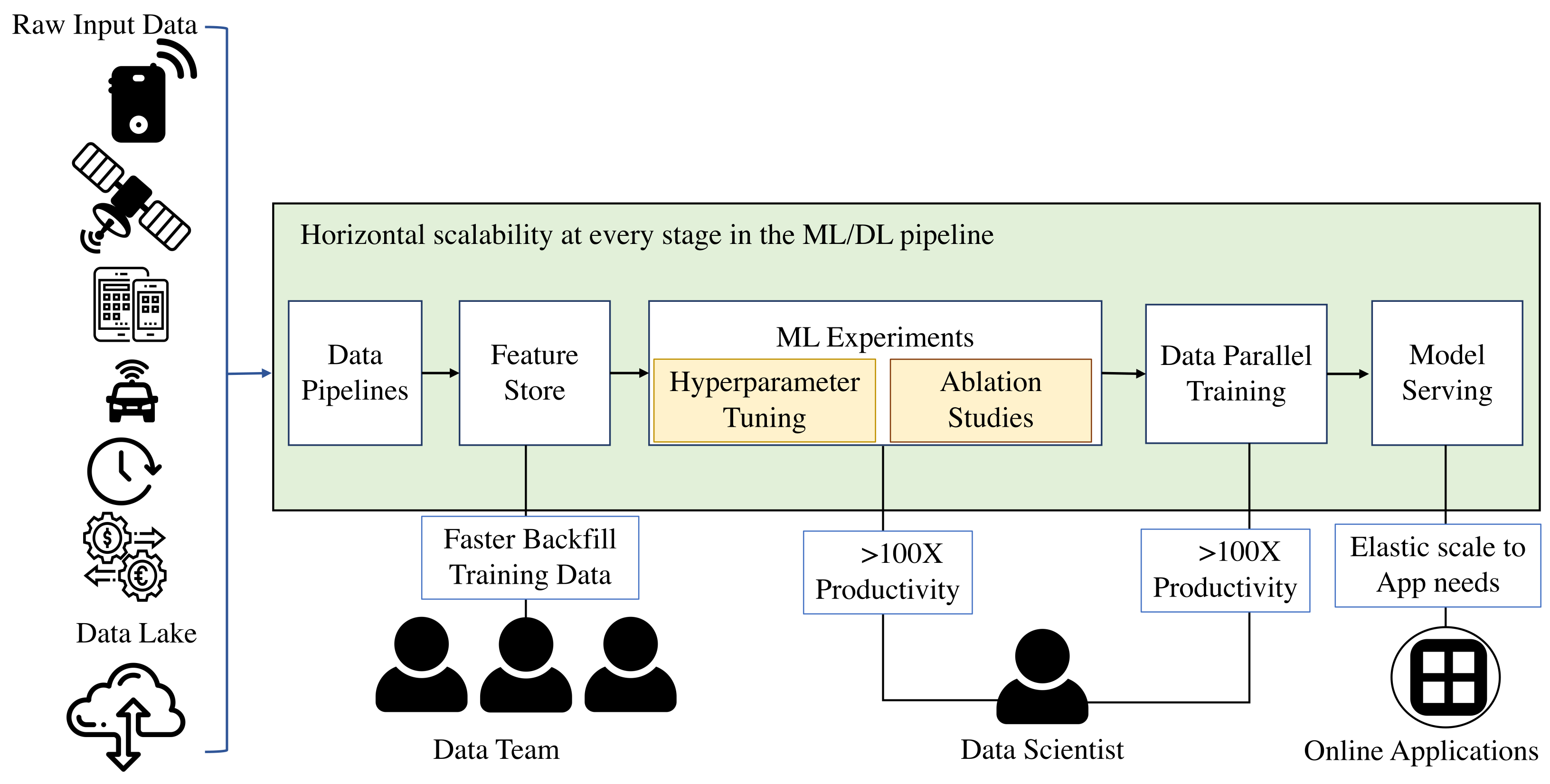 Raw Input Data

Data Lake

Horizontal scalability at every stage in the ML/DL pipeline

Data Pipelines

Feature Store

ML Experiments

Hyperparameter Tuning

Ablation Studies

Data Parallel Training

Model Serving

Faster Backfill Training Data

>100X Productivity

>100X Productivity

Elastic scale to App needs

Data Team

Data Scientist

Online Applications